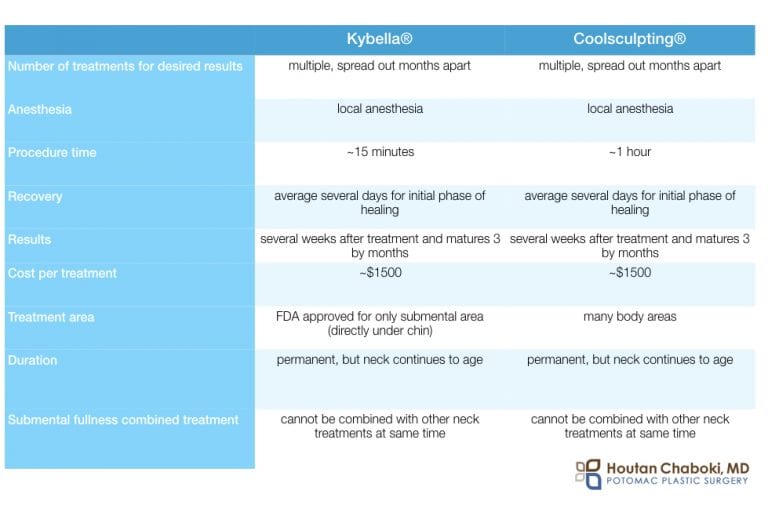 | | Kybella® | Coolsculpting® |
|---|---|---|
| Number of treatments for desired results | multiple, spread out months apart | multiple, spread out months apart |
| Anesthesia | local anesthesia | local anesthesia |
| Procedure time | ~15 minutes | ~1 hour |
| Recovery | average several days for initial phase of healing | average several days for initial phase of healing |
| Results | several weeks after treatment and matures 3 by months | several weeks after treatment and matures 3 by months |
| Cost per treatment | ~$1500 | ~$1500 |
| Treatment area | FDA approved for only submental area (directly under chin) | many body areas |
| Duration | permanent, but neck continues to age | permanent, but neck continues to age |
| Submental fullness combined treatment | cannot be combined with other neck treatments at same time | cannot be combined with other neck treatments at same time |

Houtan Chaboki, MD
POTOMAC PLASTIC SURGERY